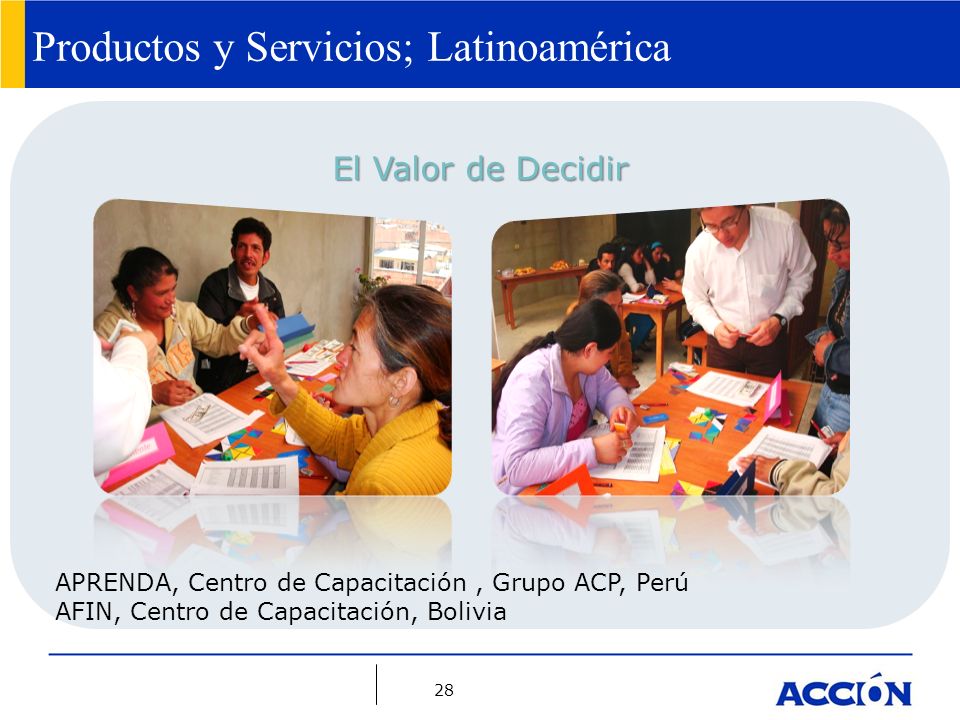 Productos y Servicios; Latinoamérica

El Valor de Decidir

APRENDA, Centro de Capacitación , Grupo ACP, Perú
AFIN, Centro de Capacitación, Bolivia

28

ACCIÓN